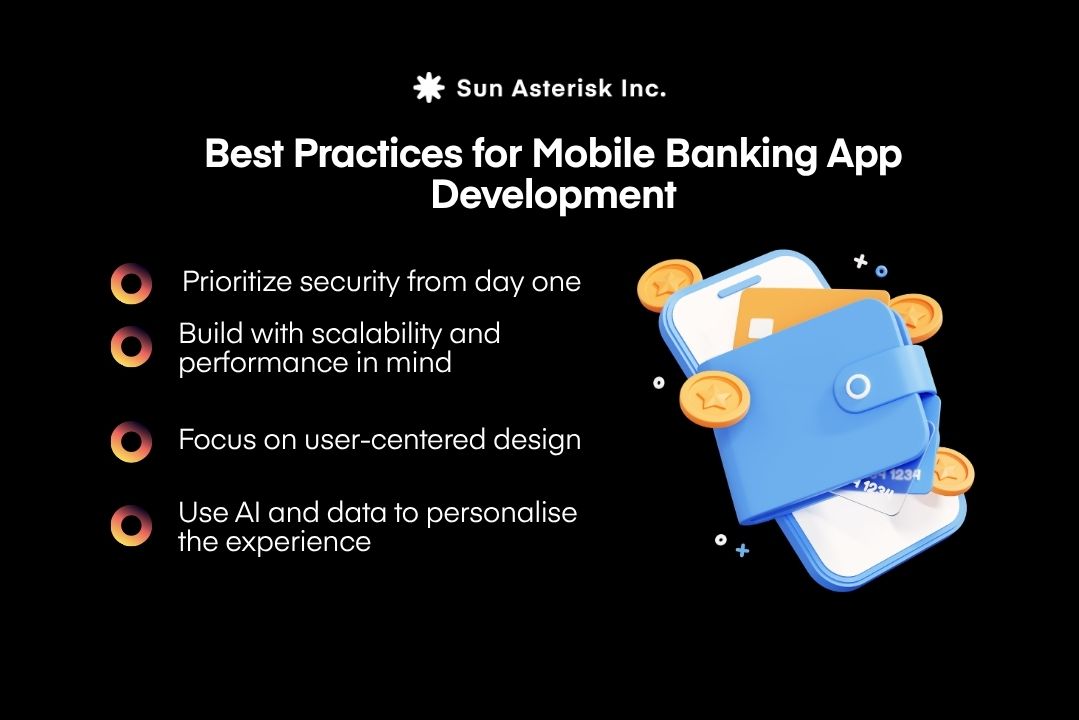 Sun Asterisk Inc.

Best Practices for Mobile Banking App Development

Prioritize security from day one

Build with scalability and performance in mind

Focus on user-centered design

Use AI and data to personalise the experience

1234

1234